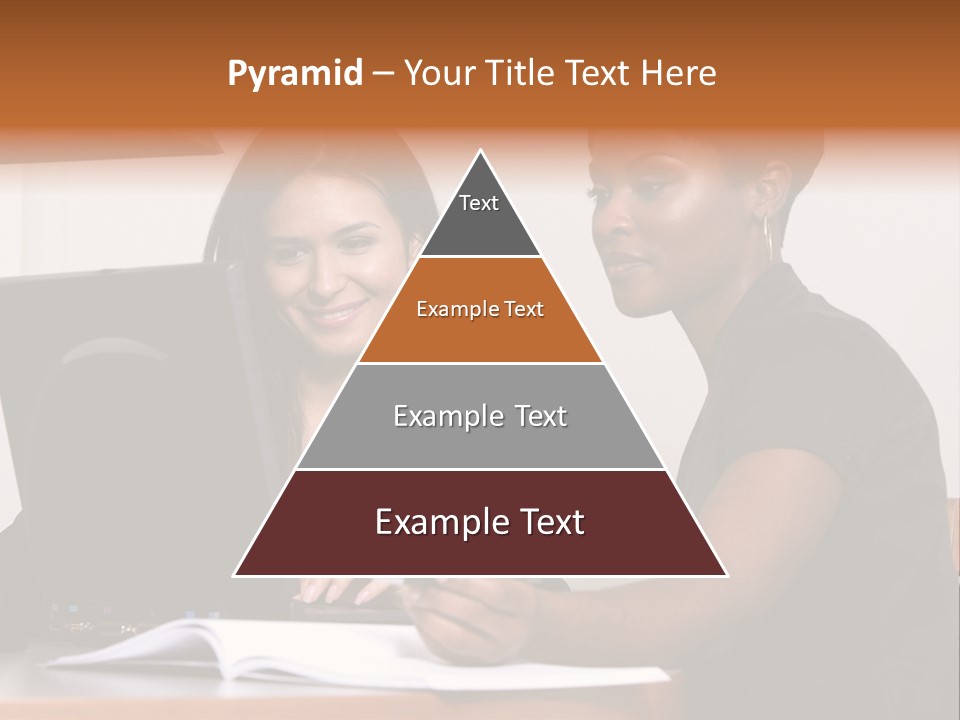 Pyramid – Your Title Text Here

Text

Example Text

Example Text

Example Text